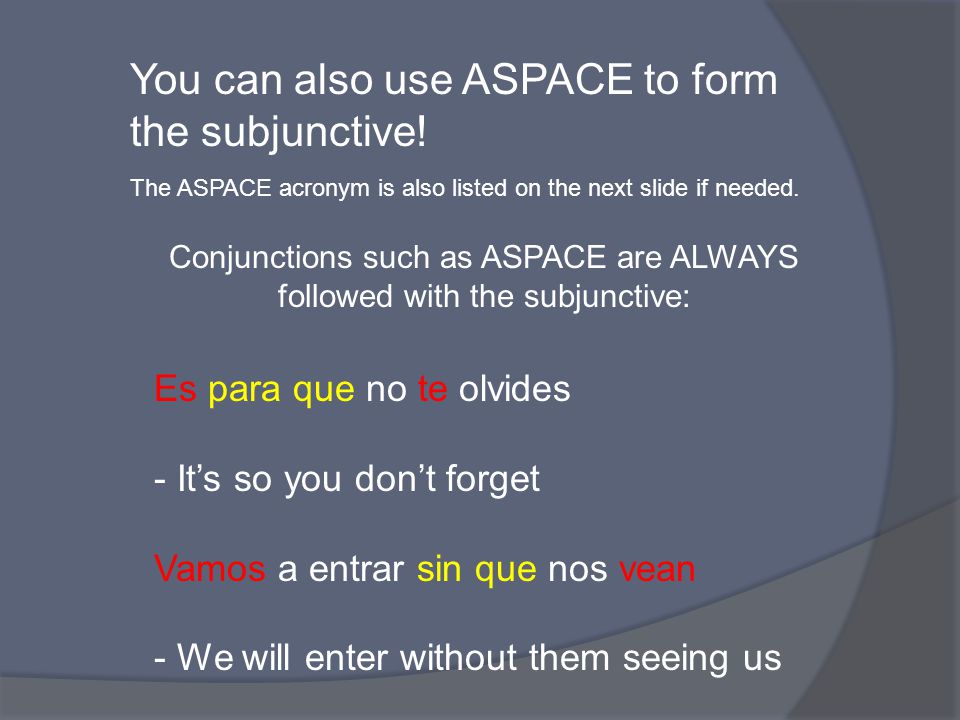 You can also use ASPACE to form the subjunctive!

The ASPACE acronym is also listed on the next slide if needed.

Conjunctions such as ASPACE are ALWAYS followed with the subjunctive:

Es para que no te olvides

- It’s so you don’t forget

Vamos a entrar sin que nos vean

- We will enter without them seeing us